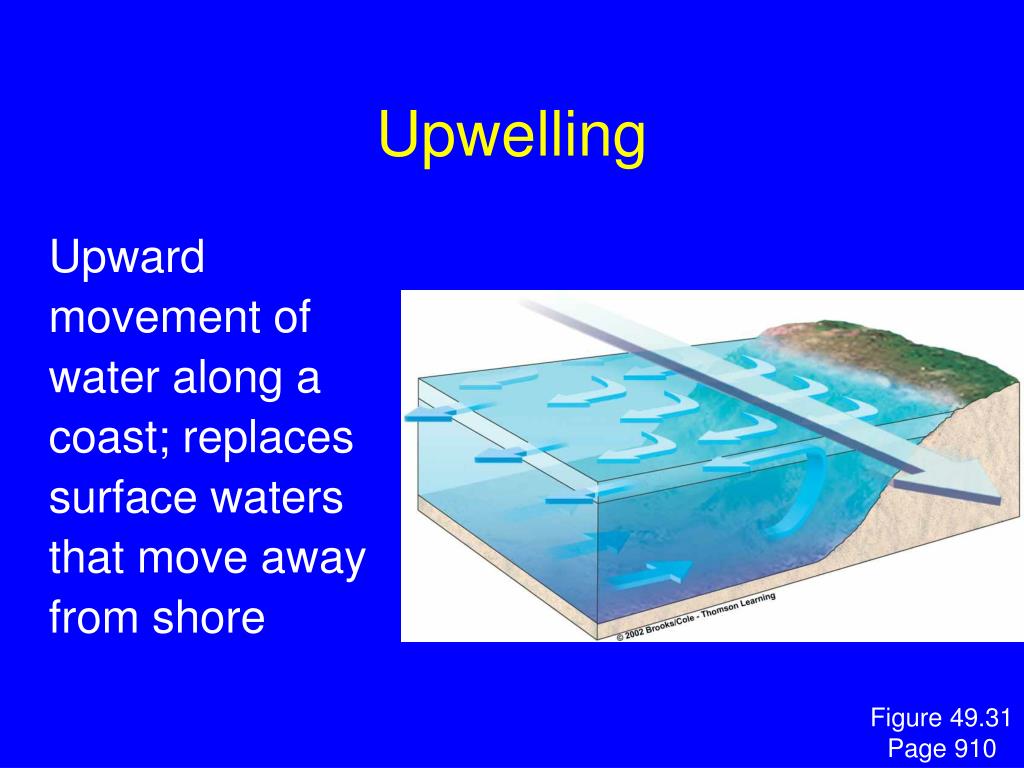 Upwelling

Upward movement of water along a coast; replaces surface waters that move away from shore

© 2002 Brooks/Cole - Thomson Learning

Figure 49.31
Page 910